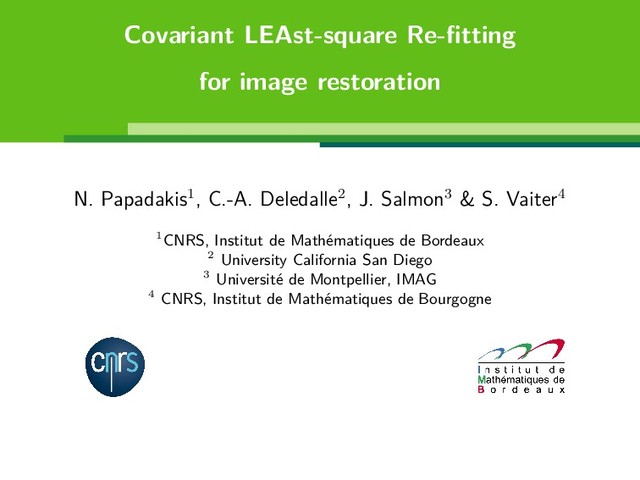 Covariant LEAst-square Re-fitting
for image restoration

N. Papadakis$^1$, C.-A. Deledalle$^2$, J. Salmon$^3$ & S. Vaiter$^4$

$^1$CNRS, Institut de Mathématiques de Bordeaux
$^2$ University California San Diego
$^3$ Université de Montpellier, IMAG
$^4$ CNRS, Institut de Mathématiques de Bourgogne

cnrs

Institut de Mathématiques de Bordeaux